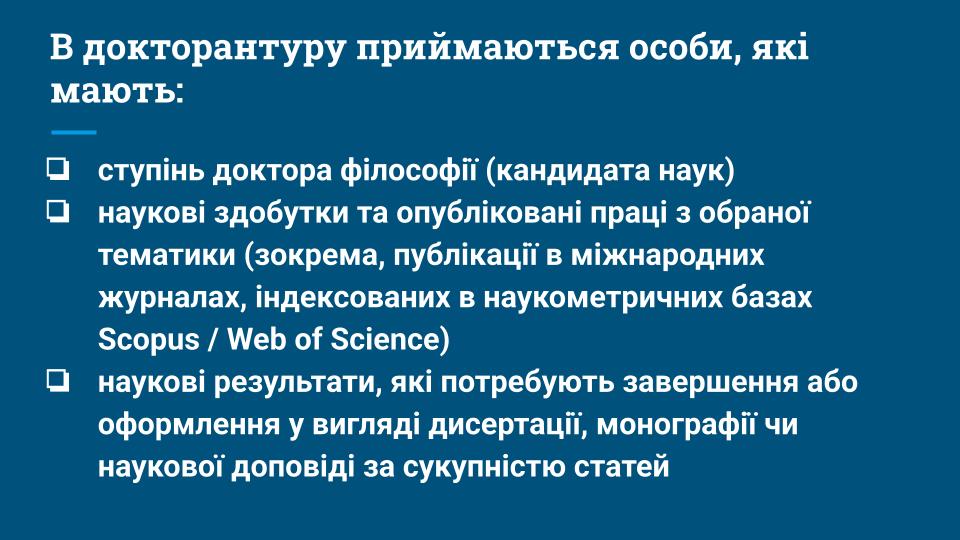 В докторантуру приймаються особи, які мають:

❏ ступінь доктора філософії (кандидата наук)
❏ наукові здобутки та опубліковані праці з обраної тематики (зокрема, публікації в міжнародних журналах, індексованих в наукометричних базах Scopus / Web of Science)
❏ наукові результати, які потребують завершення або оформлення у вигляді дисертації, монографії чи наукової доповіді за сукупністю статей